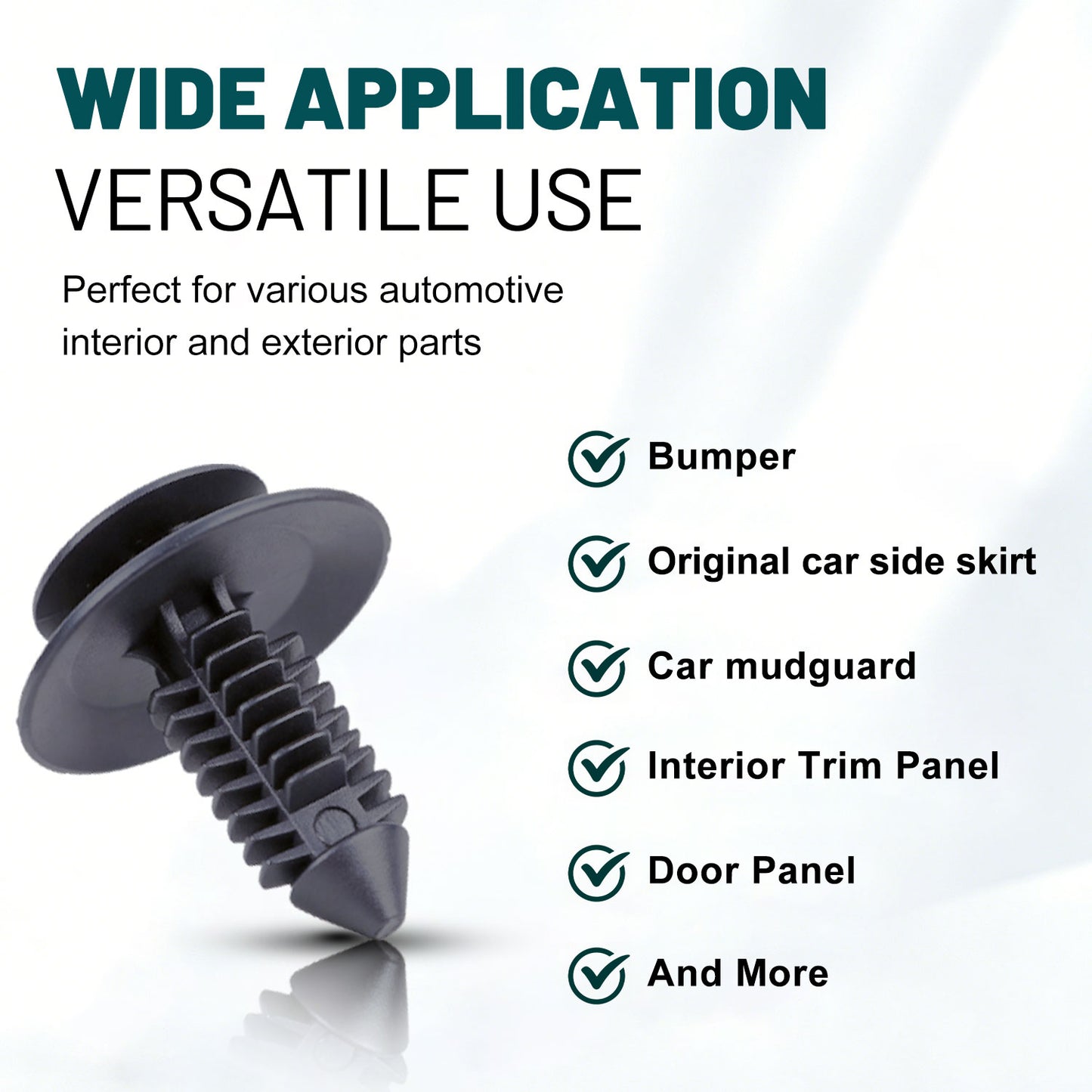 WIDE APPLICATION
VERSATILE USE

Perfect for various automotive interior and exterior parts

Bumper

Original car side skirt

Car mudguard

Interior Trim Panel

Door Panel

And More